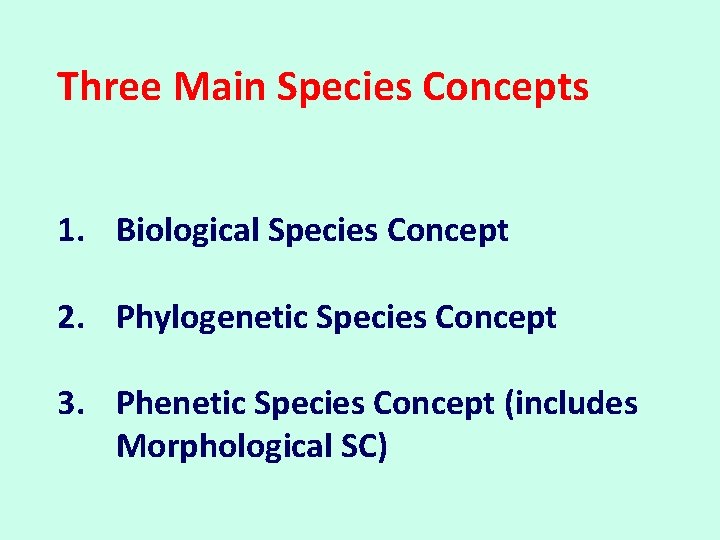 Three Main Species Concepts

1. Biological Species Concept

2. Phylogenetic Species Concept

3. Phenetic Species Concept (includes Morphological SC)